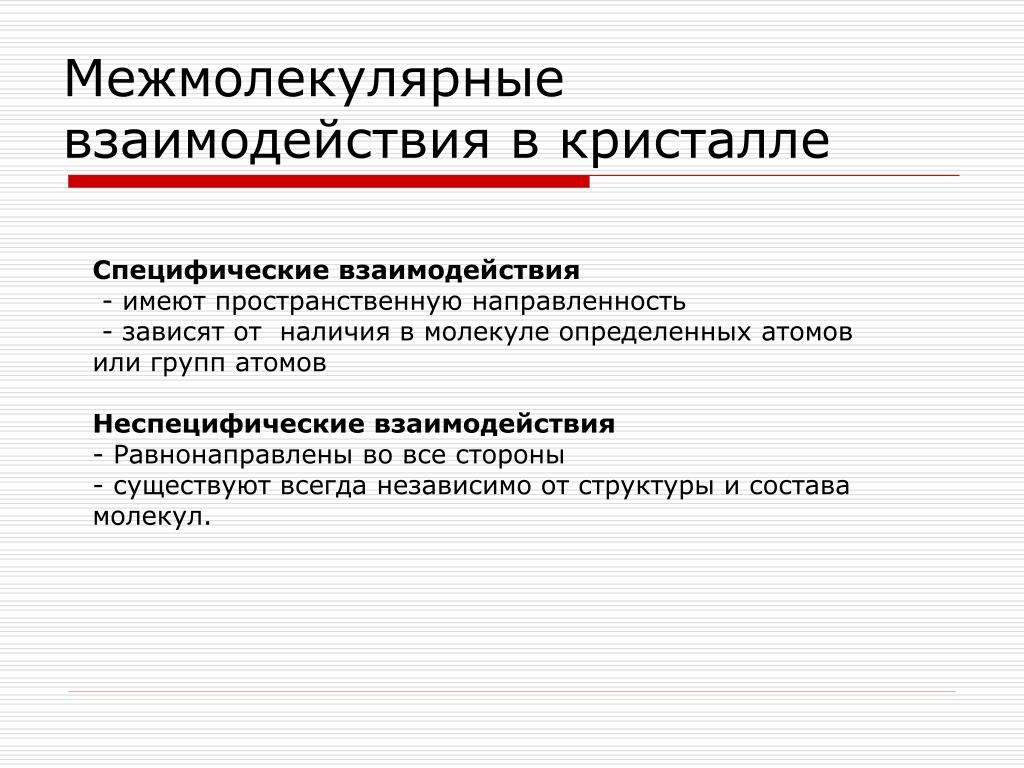 Межмолекулярные взаимодействия в кристалле

Специфические взаимодействия
- имеют пространственную направленность
- зависят от наличия в молекуле определенных атомов или групп атомов

Неспецифические взаимодействия
- Равнонаправлены во все стороны
- существуют всегда независимо от структуры и состава молекул.